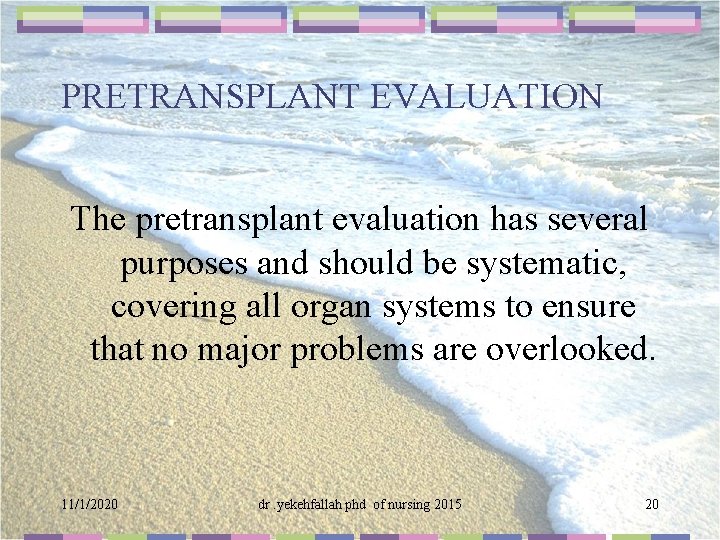 PRETRANSPLANT EVALUATION

The pretransplant evaluation has several purposes and should be systematic, covering all organ systems to ensure that no major problems are overlooked.

11/1/2020

dr .yekehfallah phd of nursing 2015

20